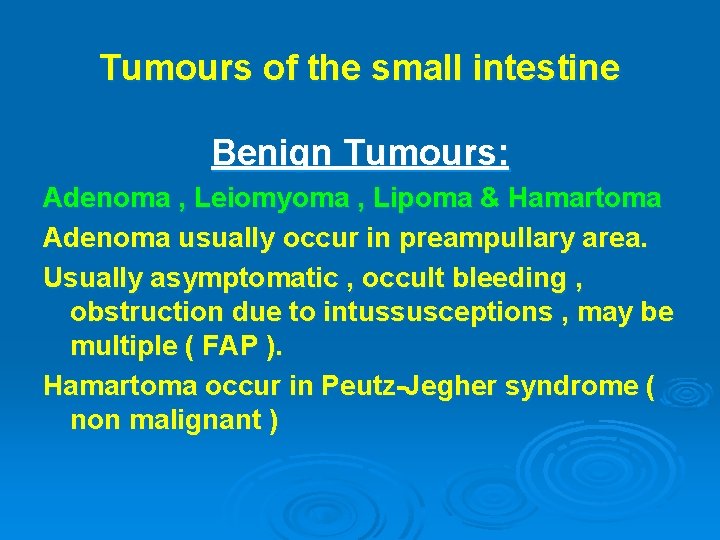 Tumours of the small intestine

Benign Tumours:

Adenoma , Leiomyoma , Lipoma & Hamartoma

Adenoma usually occur in preampullary area.

Usually asymptomatic , occult bleeding , obstruction due to intussusceptions , may be multiple ( FAP ).

Hamartoma occur in Peutz-Jegher syndrome ( non malignant )